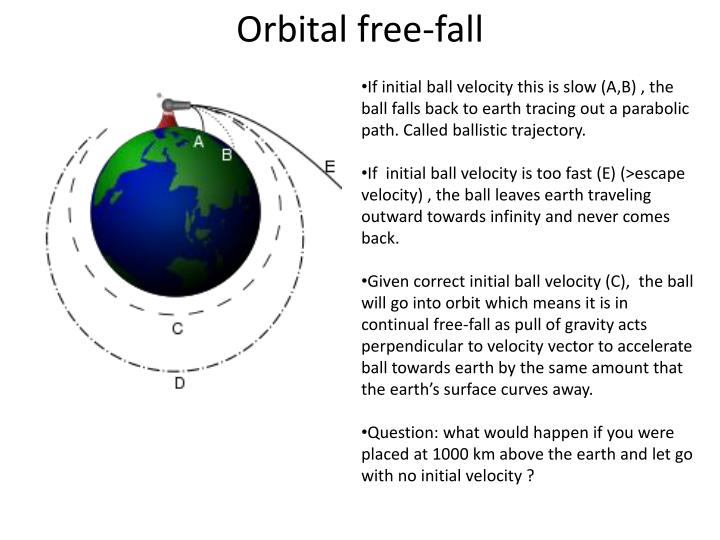 Orbital free-fall

A
B
E
C
D

•If initial ball velocity this is slow (A,B) , the ball falls back to earth tracing out a parabolic path. Called ballistic trajectory.

•If initial ball velocity is too fast (E) (>escape velocity) , the ball leaves earth traveling outward towards infinity and never comes back.

•Given correct initial ball velocity (C), the ball will go into orbit which means it is in continual free-fall as pull of gravity acts perpendicular to velocity vector to accelerate ball towards earth by the same amount that the earth's surface curves away.

•Question: what would happen if you were placed at 1000 km above the earth and let go with no initial velocity ?